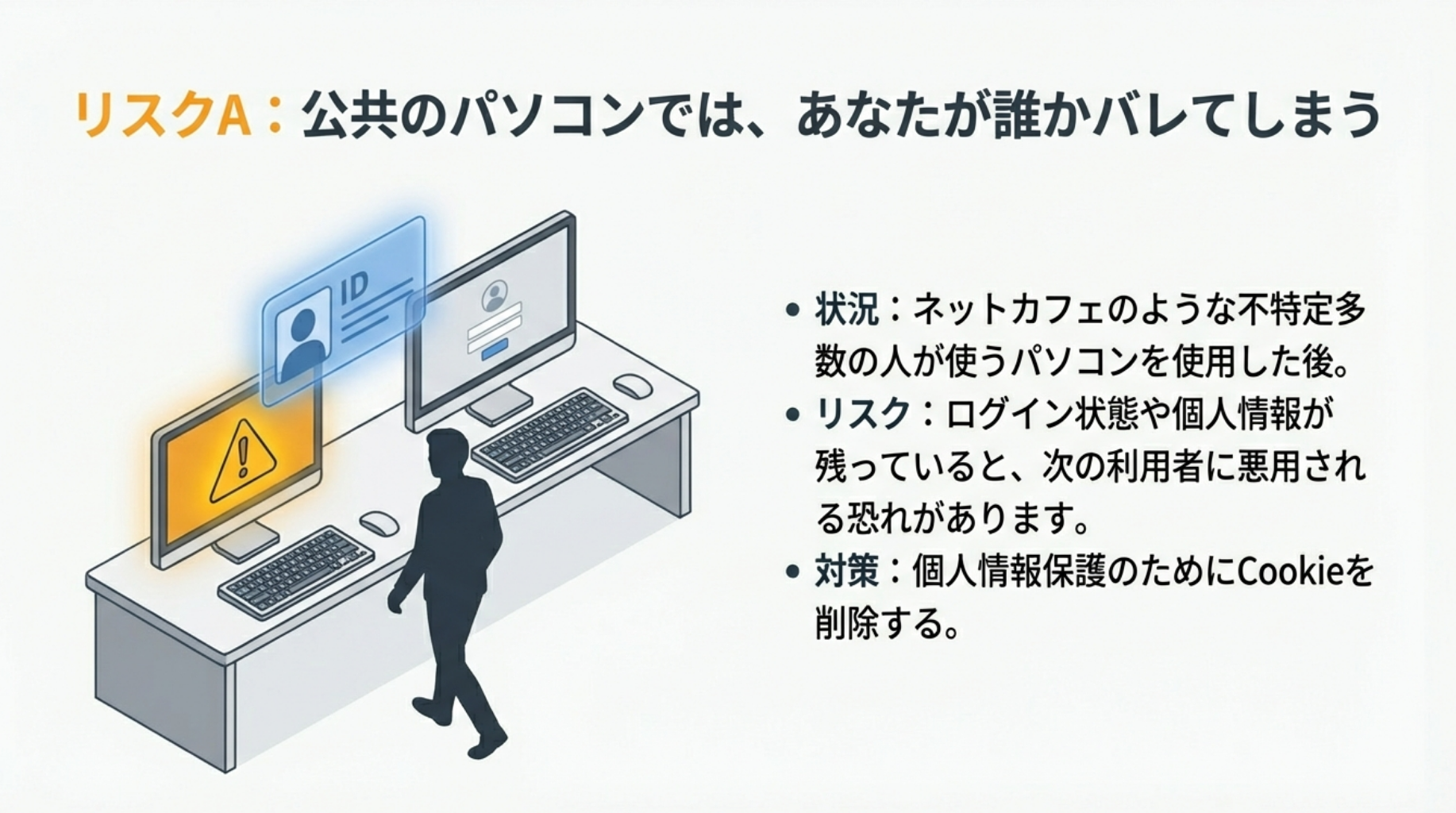 リスクA：公共のパソコンでは、あなたが誰かバレてしまう

ID

• 状況：ネットカフェのような不特定多数の人が使うパソコンを使用した後。
• リスク：ログイン状態や個人情報が残っていると、次の利用者に悪用される恐れがあります。
• 対策：個人情報保護のためにCookieを削除する。